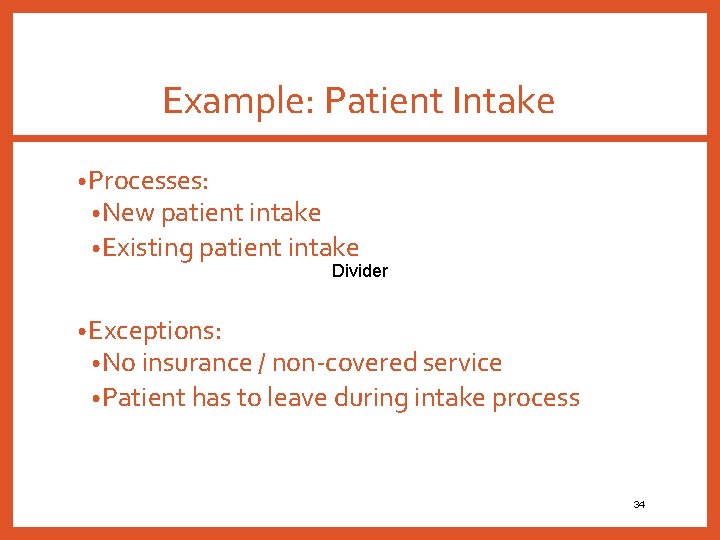 Example: Patient Intake

•Processes:
•New patient intake
•Existing patient intake

Divider

•Exceptions:
•No insurance / non-covered service
•Patient has to leave during intake process

34